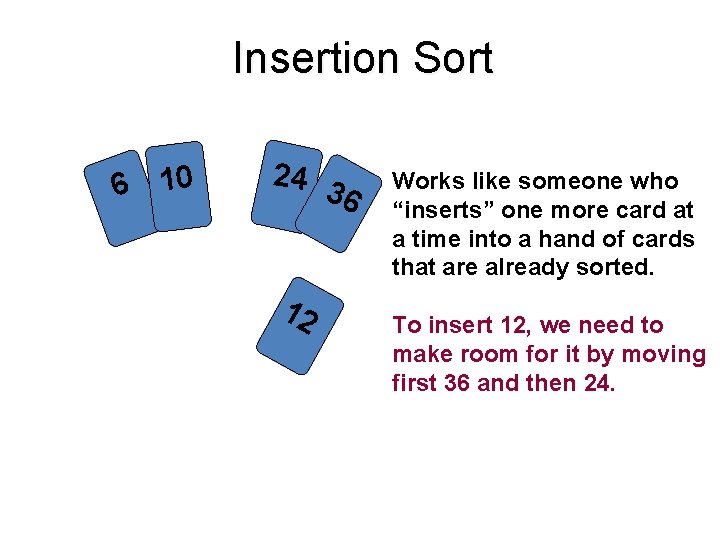 Insertion Sort

6 10 24 36

12

Works like someone who “inserts” one more card at a time into a hand of cards that are already sorted.

To insert 12, we need to make room for it by moving first 36 and then 24.